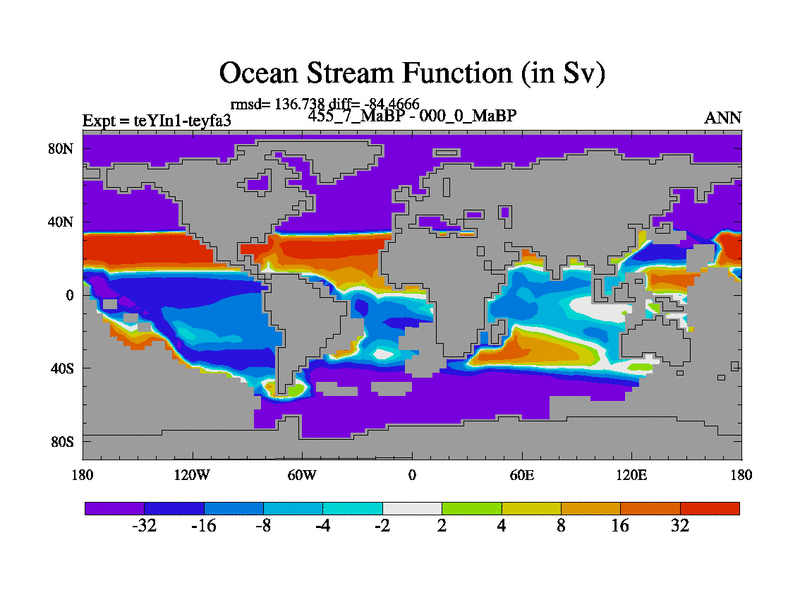 Ocean Stream Function (in Sv)

rmsd= 136.738 diff= -84.4666

Expt = teYIn1-teyfa3

455_7_MaBP - 000_0_MaBP

ANN

80N

40N

0

40S

80S

180

120W

60W

0

60E

120E

180

-32 -16 -8 -4 -2 2 4 8 16 32